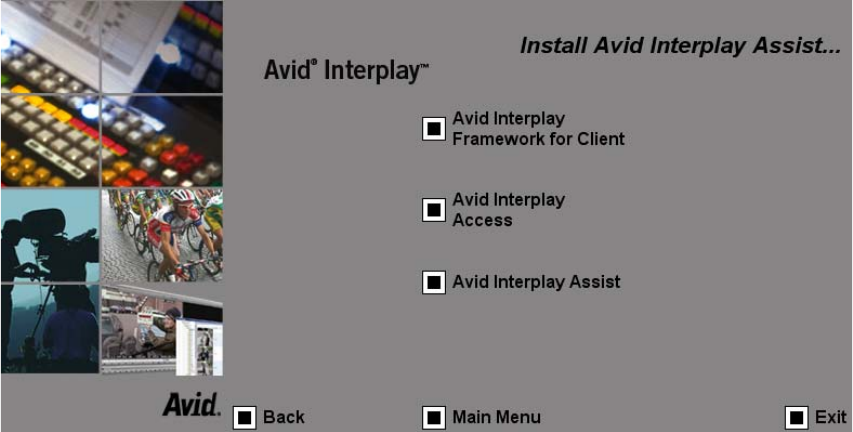 Install Avid Interplay Assist...

Avid® Interplay™

Avid Interplay Framework for Client

Avid Interplay Access

Avid Interplay Assist

Avid.

Back

Main Menu

Exit